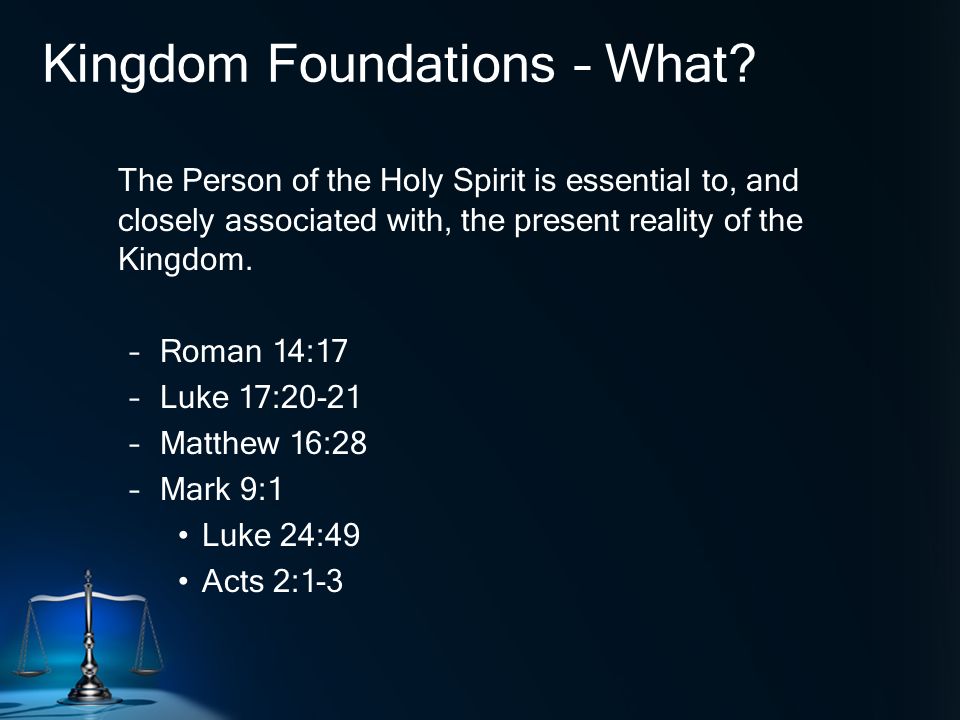 Kingdom Foundations – What?

The Person of the Holy Spirit is essential to, and closely associated with, the present reality of the Kingdom.

– Roman 14:17
– Luke 17:20-21
– Matthew 16:28
– Mark 9:1
  • Luke 24:49
  • Acts 2:1-3